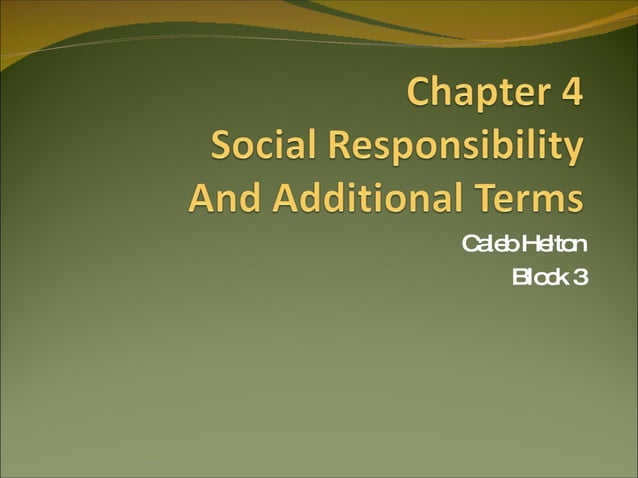 Chapter 4
Social Responsibility And Additional Terms

Caleb Helton
Block 3